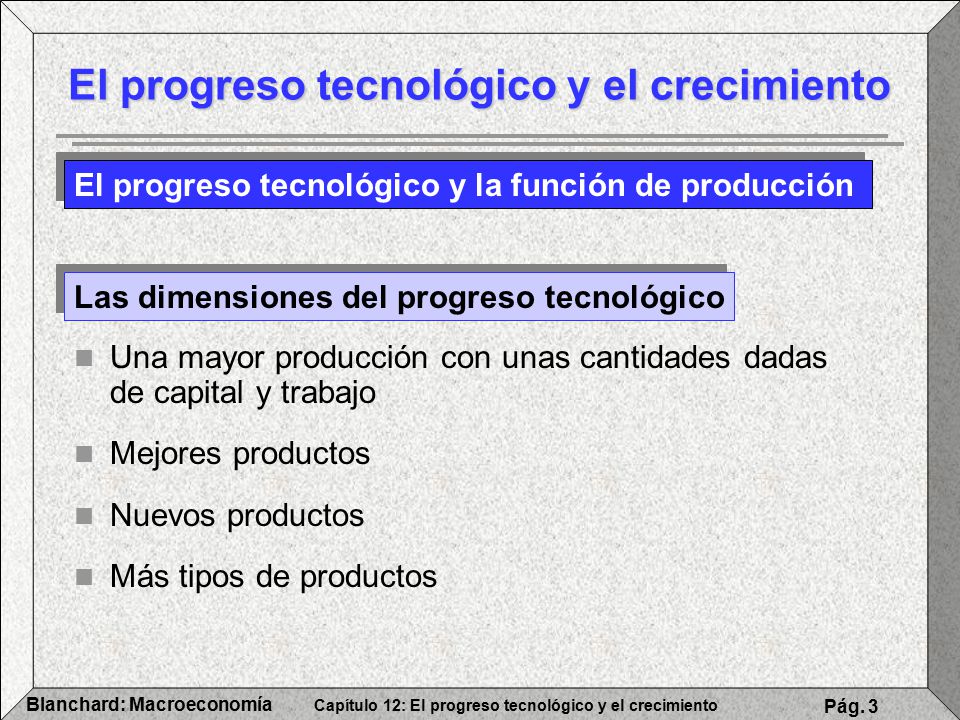 El progreso tecnológico y el crecimiento

El progreso tecnológico y la función de producción

Las dimensiones del progreso tecnológico

Una mayor producción con unas cantidades dadas de capital y trabajo

Mejores productos

Nuevos productos

Más tipos de productos

Blanchard: Macroeconomía Capítulo 12: El progreso tecnológico y el crecimiento Pág. 3